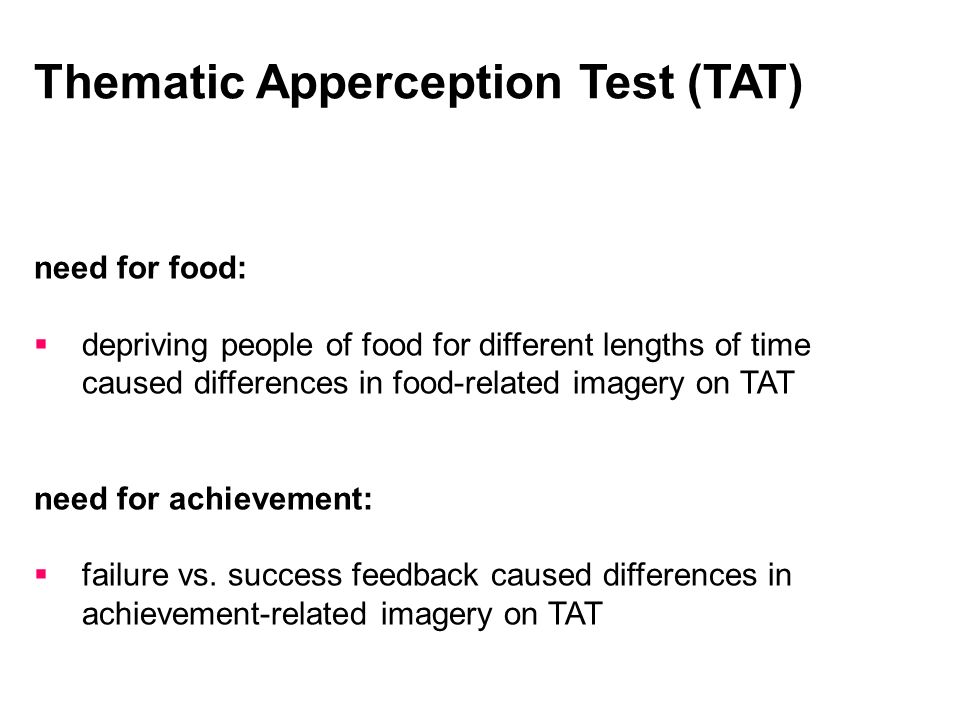 Thematic Apperception Test (TAT)

need for food:

▪ depriving people of food for different lengths of time caused differences in food-related imagery on TAT

need for achievement:

▪ failure vs. success feedback caused differences in achievement-related imagery on TAT